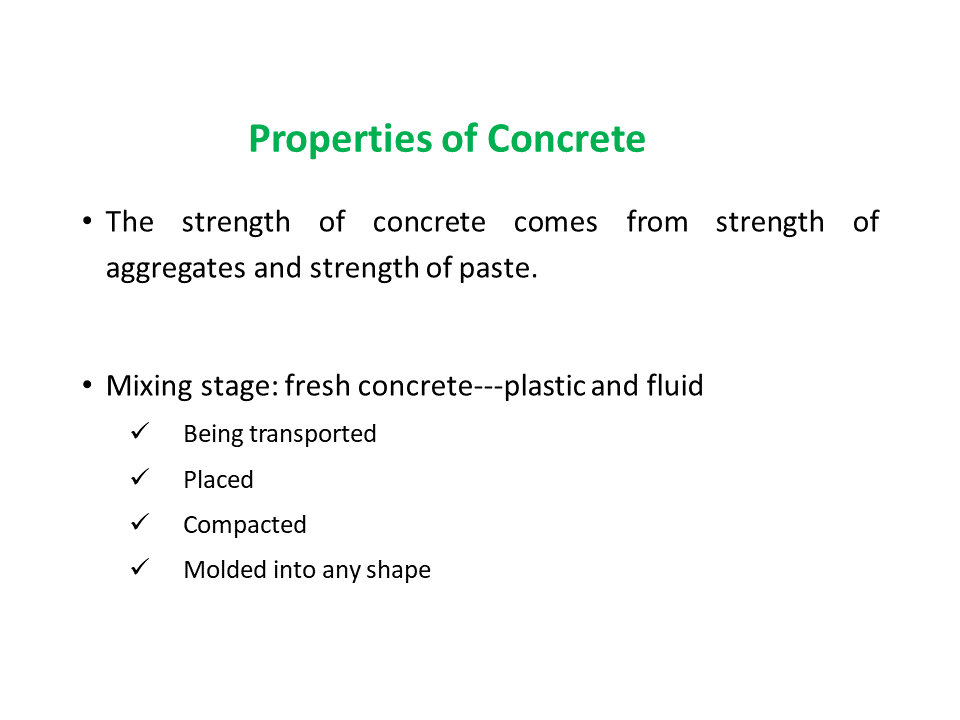 Properties of Concrete

• The strength of concrete comes from strength of aggregates and strength of paste.

• Mixing stage: fresh concrete---plastic and fluid
✓ Being transported
✓ Placed
✓ Compacted
✓ Molded into any shape